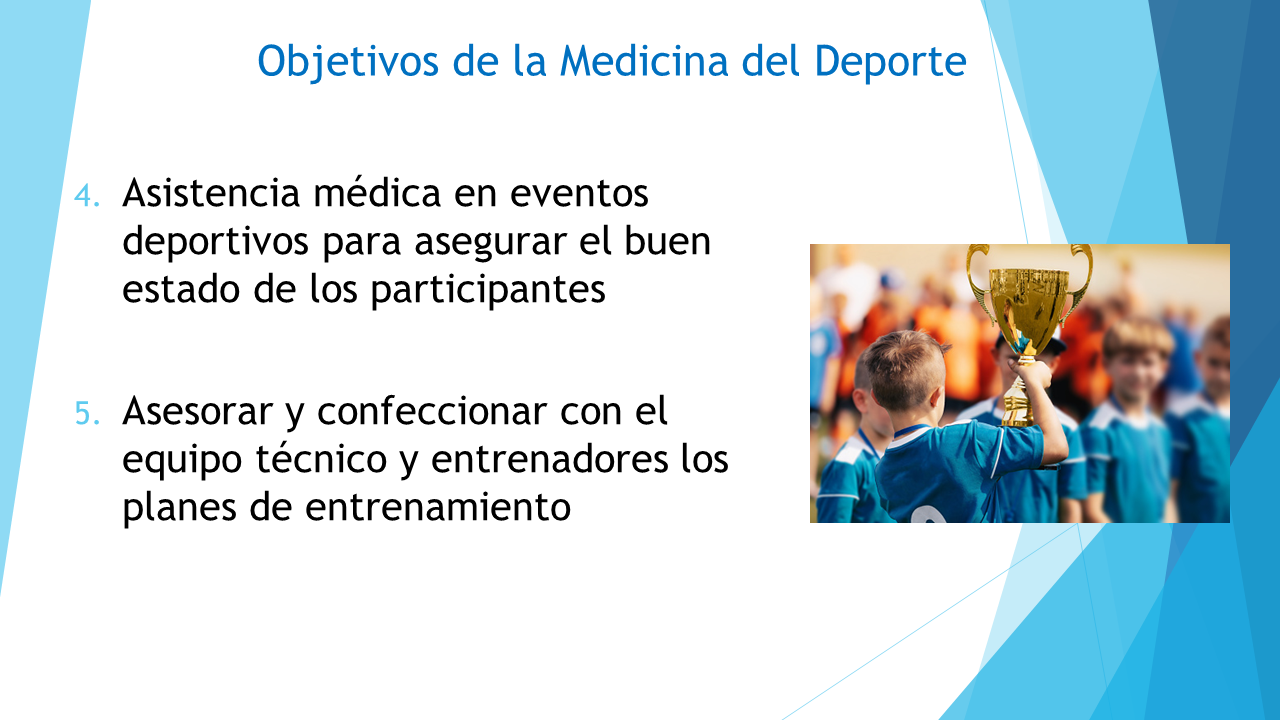 Objetivos de la Medicina del Deporte

4. Asistencia médica en eventos deportivos para asegurar el buen estado de los participantes

5. Asesorar y confeccionar con el equipo técnico y entrenadores los planes de entrenamiento